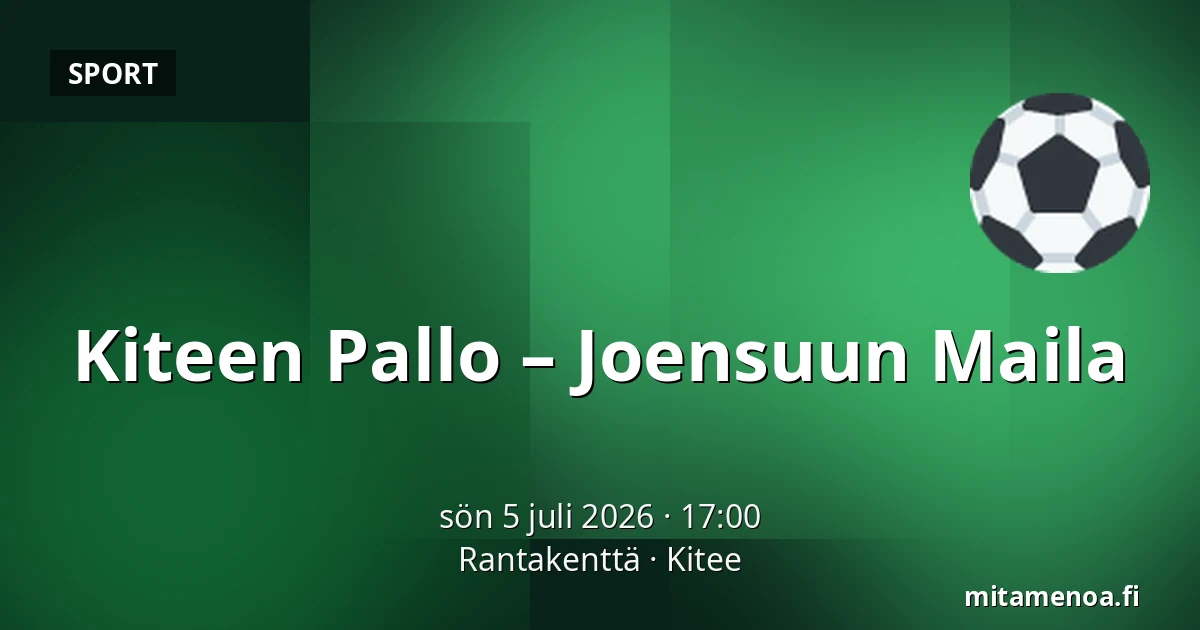 SPORT

Kiteen Pallo – Joensuun Maila

sön 5 juli 2026 · 17:00
Rantakenttä · Kitee

mitamenoa.fi